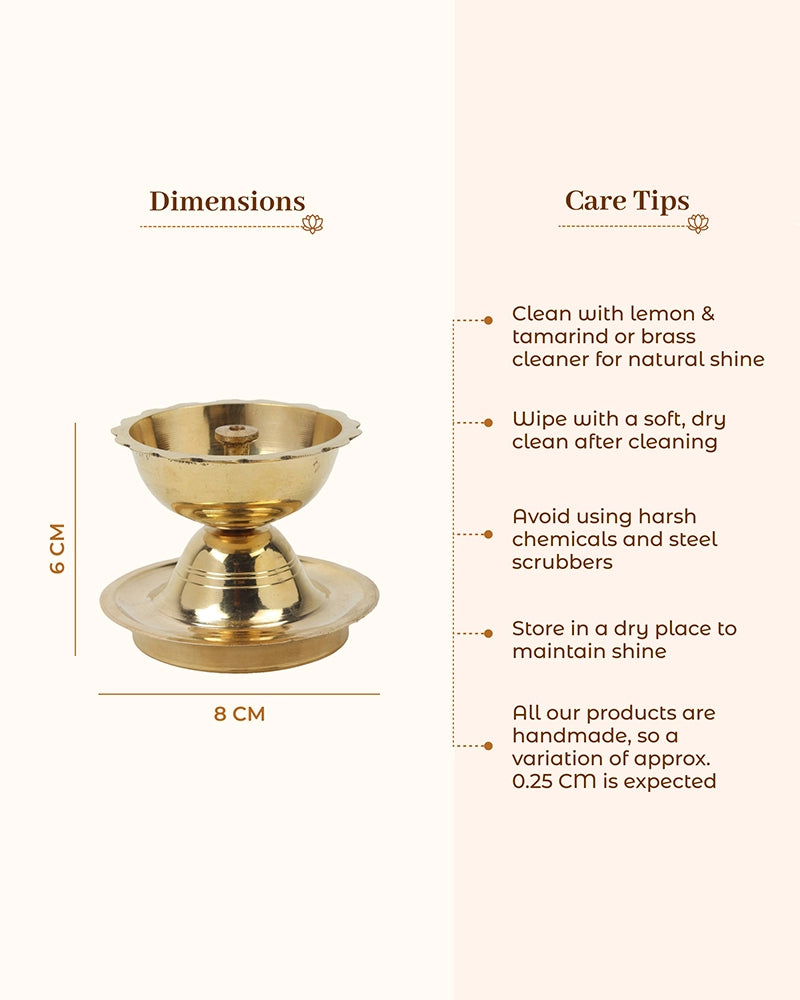 Dimensions

6 CM

8 CM

Care Tips

Clean with lemon & tamarind or brass cleaner for natural shine

Wipe with a soft, dry clean after cleaning

Avoid using harsh chemicals and steel scrubbers

Store in a dry place to maintain shine

All our products are handmade, so a variation of approx. 0.25 CM is expected